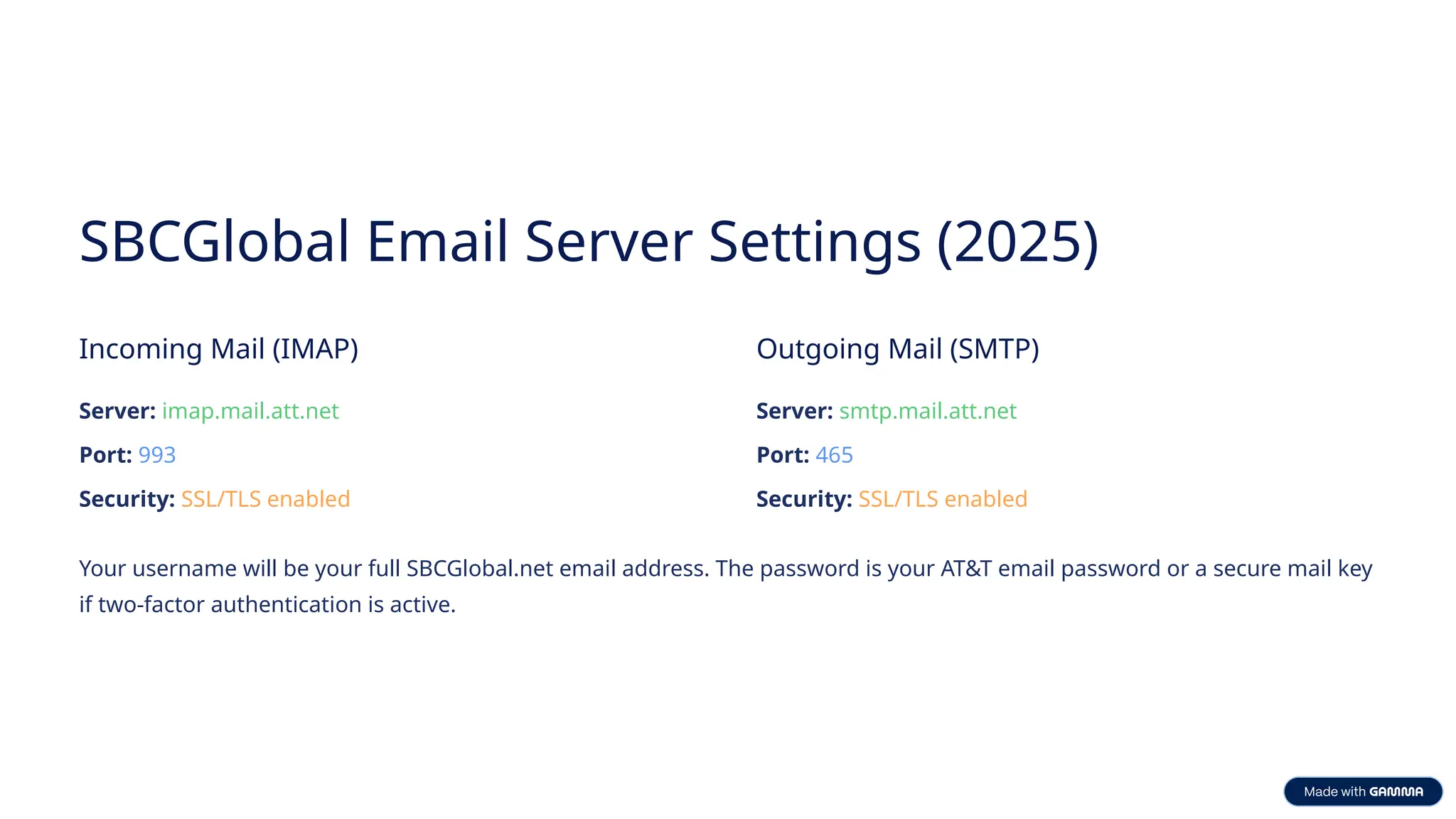 SBCGlobal Email Server Settings (2025)

Incoming Mail (IMAP)

Server: imap.mail.att.net

Port: 993

Security: SSL/TLS enabled

Outgoing Mail (SMTP)

Server: smtp.mail.att.net

Port: 465

Security: SSL/TLS enabled

Your username will be your full SBCGlobal.net email address. The password is your AT&T email password or a secure mail key if two-factor authentication is active.

Made with GAMMA